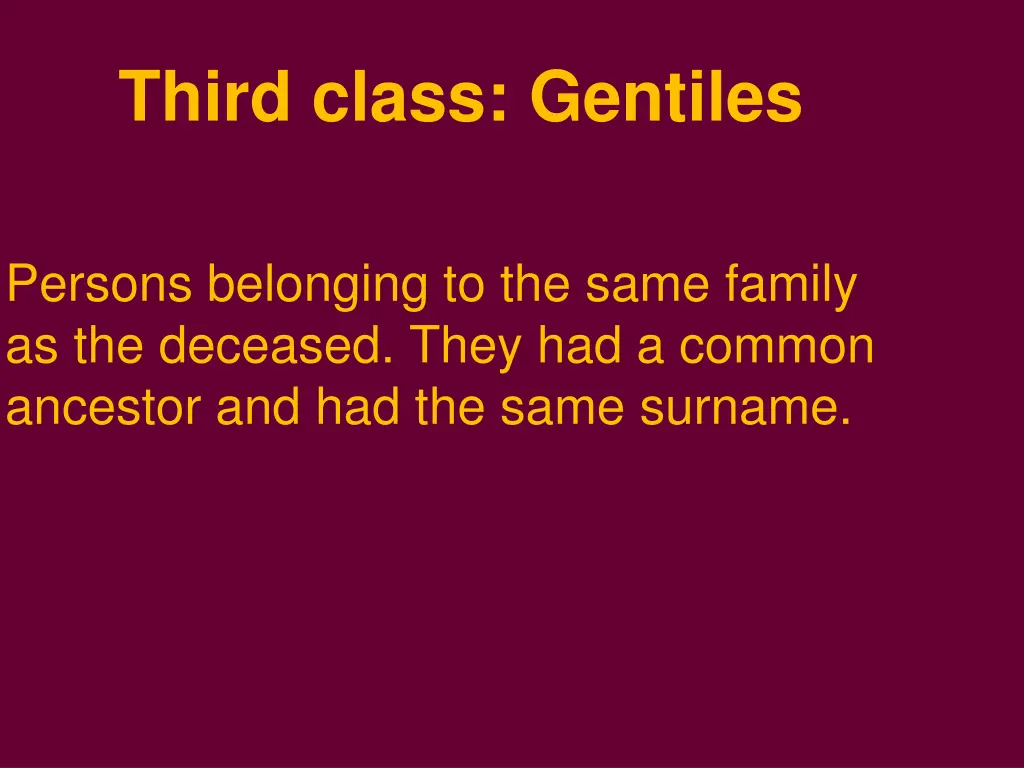 Third class: Gentiles

Persons belonging to the same family as the deceased. They had a common ancestor and had the same surname.